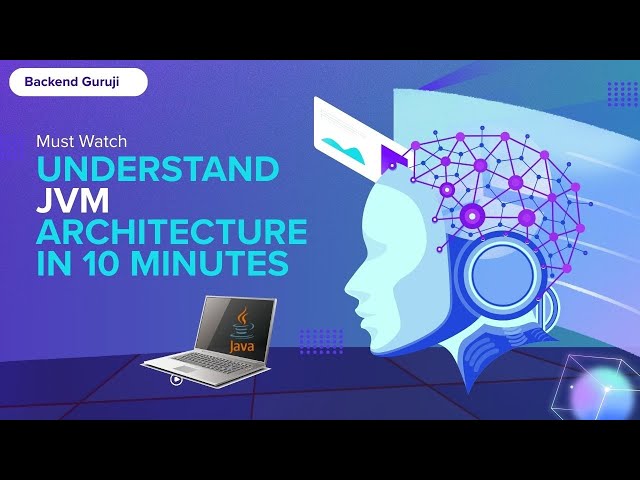 Backend Guruji

Must Watch
UNDERSTAND
JVM
ARCHITECTURE
IN 10 MINUTES

Java